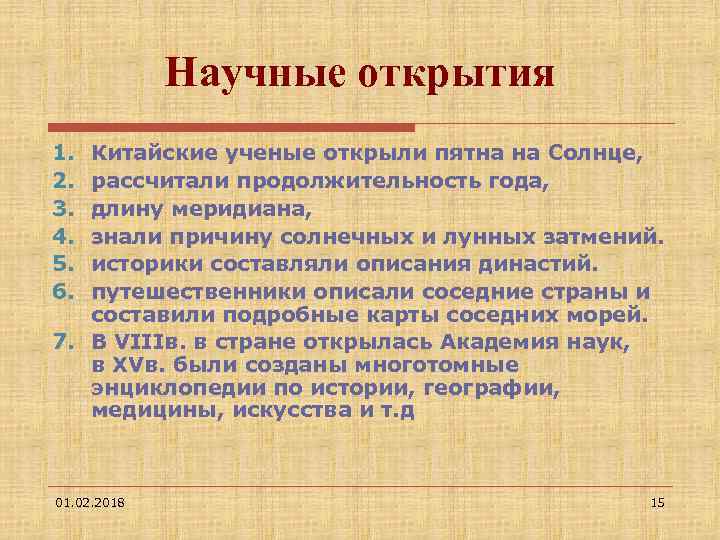 Научные открытия

1. Китайские ученые открыли пятна на Солнце,
2. рассчитали продолжительность года,
3. длину меридиана,
4. знали причину солнечных и лунных затмений.
5. историки составляли описания династий.
6. путешественники описали соседние страны и составили подробные карты соседних морей.
7. В VIIIв. в стране открылась Академия наук, в XVв. были созданы многотомные энциклопедии по истории, географии, медицины, искусства и т.д

01.02.2018

15